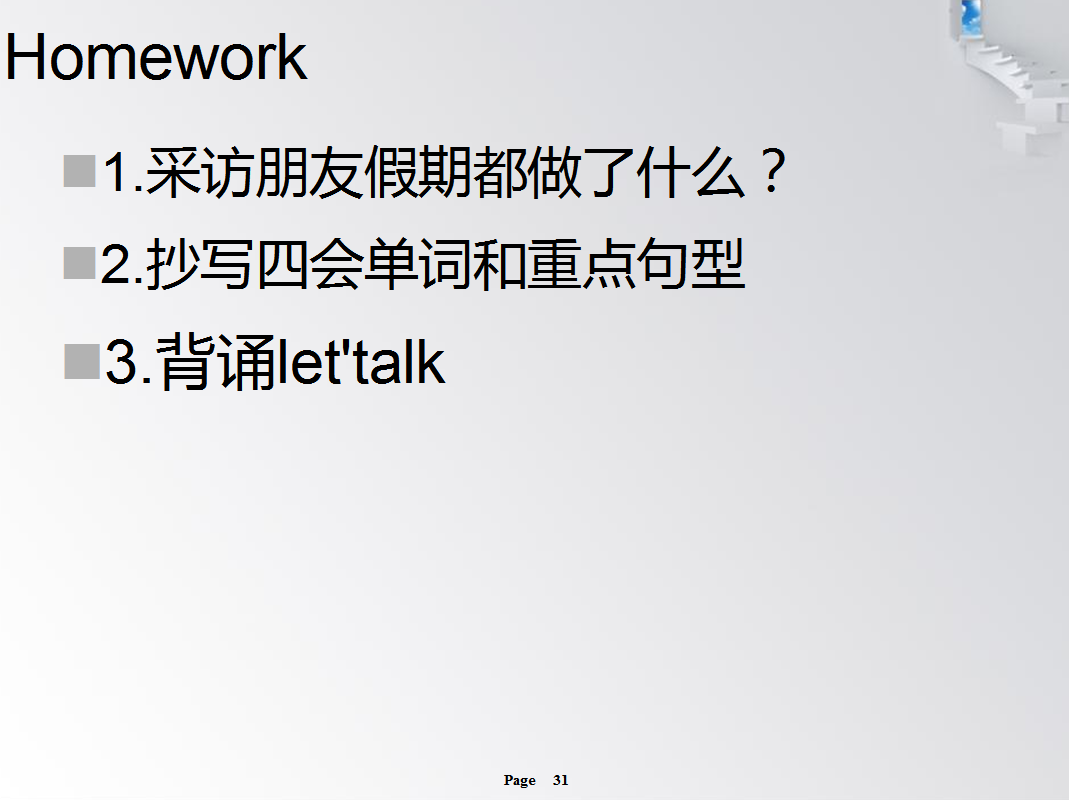 Homework

1.采访朋友假期都做了什么？

2.抄写四会单词和重点句型

3.背诵let'talk

Page 31